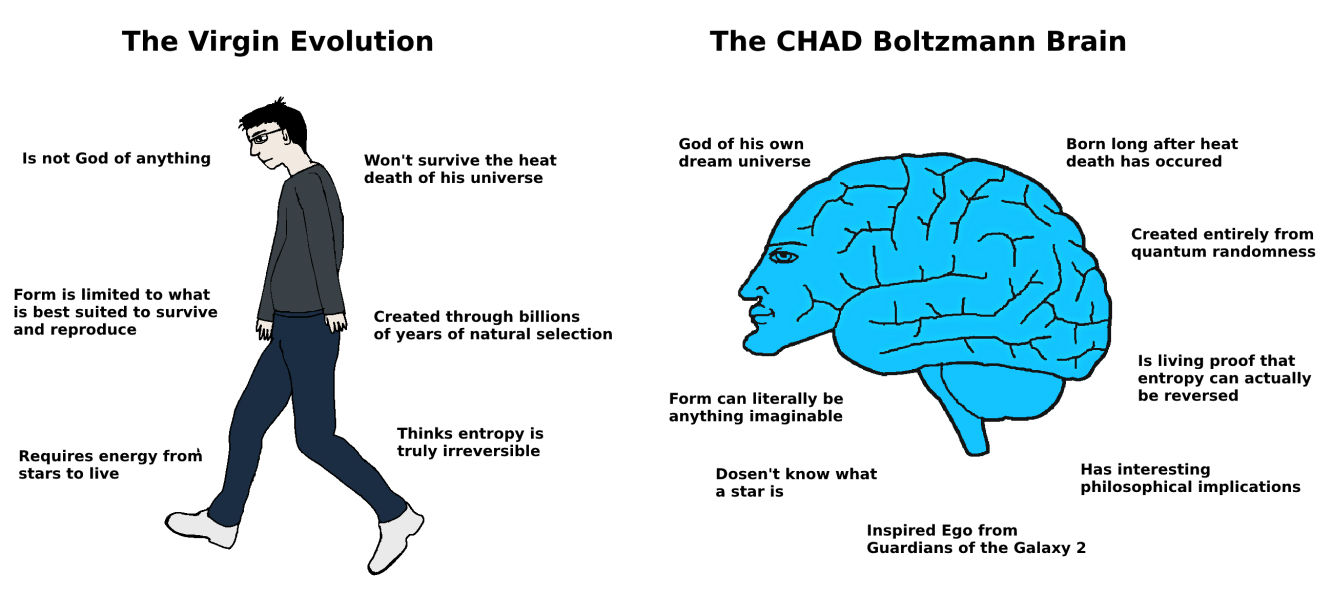 The Virgin Evolution

Is not God of anything

Won't survive the heat death of his universe

Form is limited to what is best suited to survive and reproduce

Created through billions of years of natural selection

Requires energy from stars to live

Thinks entropy is truly irreversible

The CHAD Boltzmann Brain

God of his own dream universe

Born long after heat death has occured

Created entirely from quantum randomness

Is living proof that entropy can actually be reversed

Form can literally be anything imaginable

Dosen't know what a star is

Has interesting philosophical implications

Inspired Ego from Guardians of the Galaxy 2